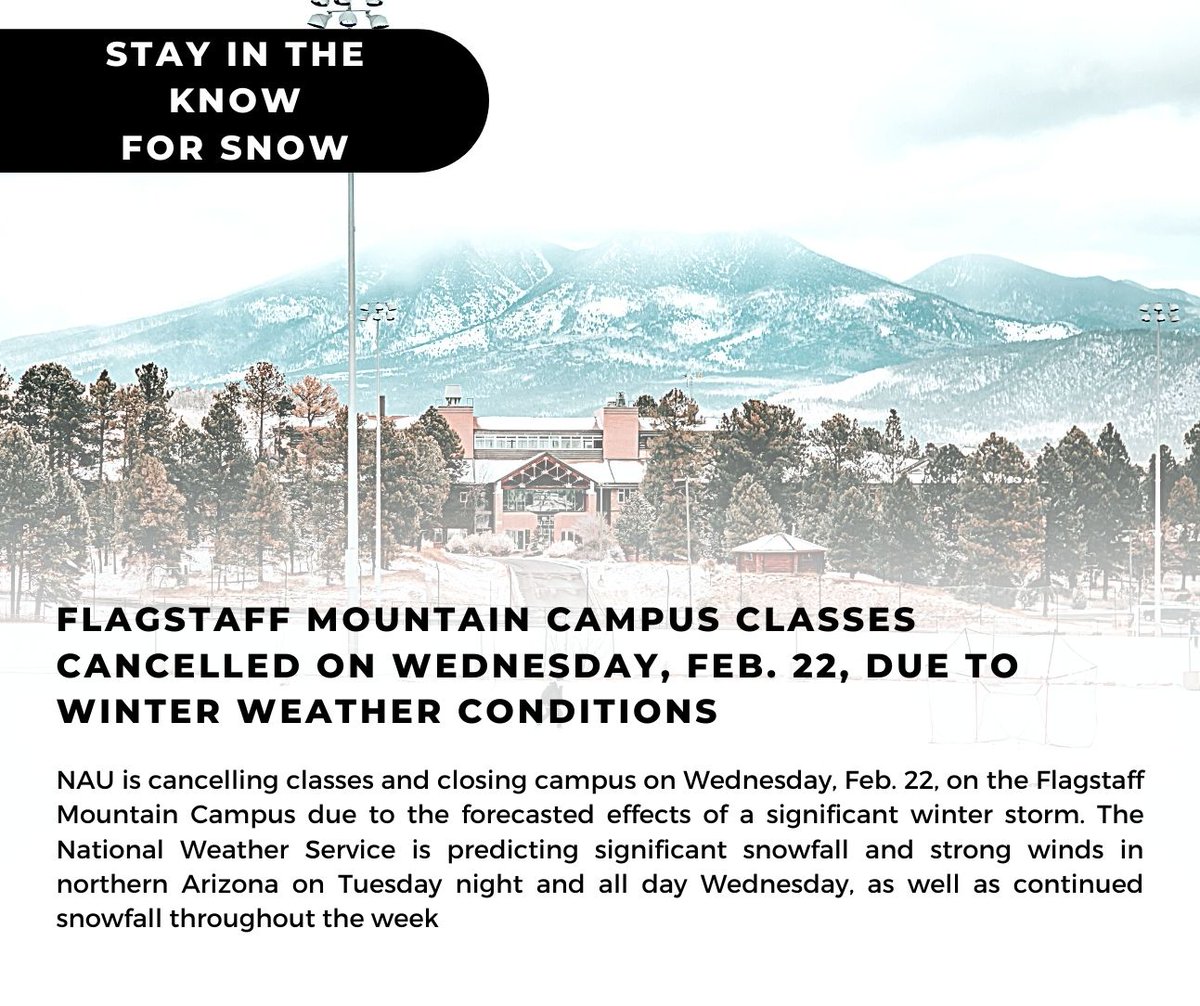 STAY IN THE KNOW FOR SNOW

FLAGSTAFF MOUNTAIN CAMPUS CLASSES CANCELLED ON WEDNESDAY, FEB. 22, DUE TO WINTER WEATHER CONDITIONS

NAU is cancelling classes and closing campus on Wednesday, Feb. 22, on the Flagstaff Mountain Campus due to the forecasted effects of a significant winter storm. The National Weather Service is predicting significant snowfall and strong winds in northern Arizona on Tuesday night and all day Wednesday, as well as continued snowfall throughout the week